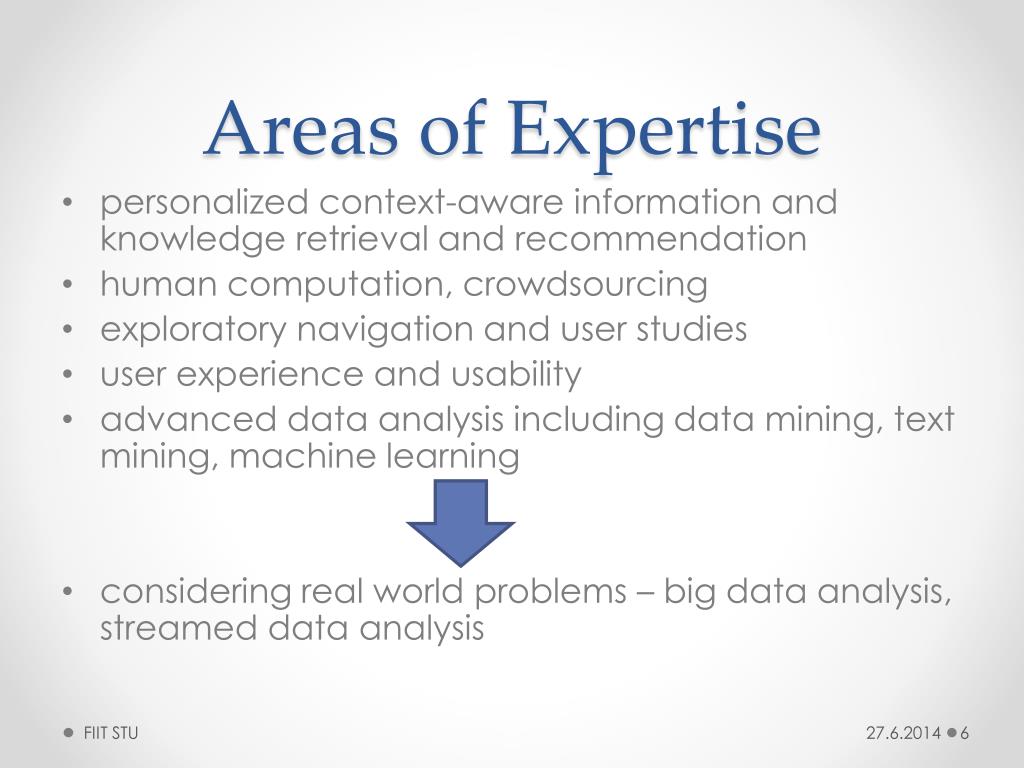 Areas of Expertise

• personalized context-aware information and knowledge retrieval and recommendation
• human computation, crowdsourcing
• exploratory navigation and user studies
• user experience and usability
• advanced data analysis including data mining, text mining, machine learning

• considering real world problems – big data analysis, streamed data analysis

FIIT STU

27.6.2014 6